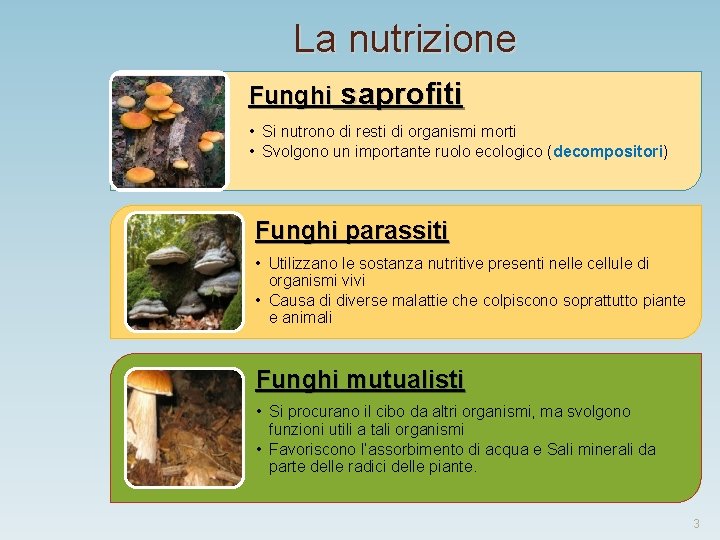 La nutrizione

Funghi saprofiti

• Si nutrono di resti di organismi morti
• Svolgono un importante ruolo ecologico (decompositori)

Funghi parassiti

• Utilizzano le sostanza nutritive presenti nelle cellule di organismi vivi
• Causa di diverse malattie che colpiscono soprattutto piante e animali

Funghi mutualisti

• Si procurano il cibo da altri organismi, ma svolgono funzioni utili a tali organismi
• Favoriscono l'assorbimento di acqua e Sali minerali da parte delle radici delle piante.

3